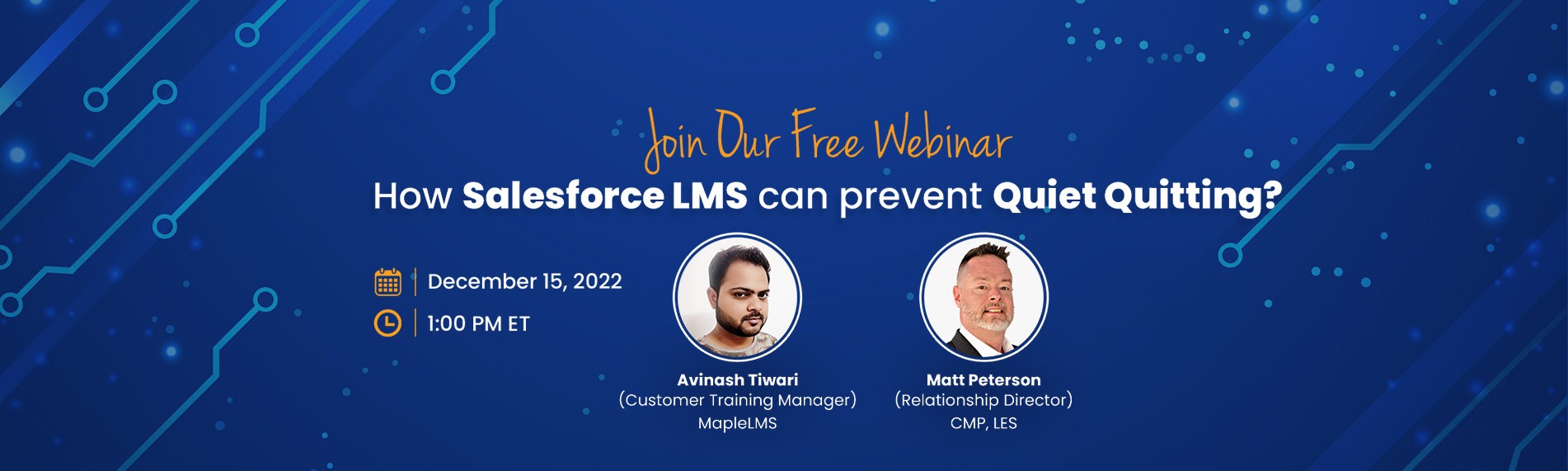 Join Our Free Webinar

How Salesforce LMS can prevent Quiet Quitting?

December 15, 2022

1:00 PM ET

Avinash Tiwari
(Customer Training Manager)
MapleLMS

Matt Peterson
(Relationship Director)
CMP, LES